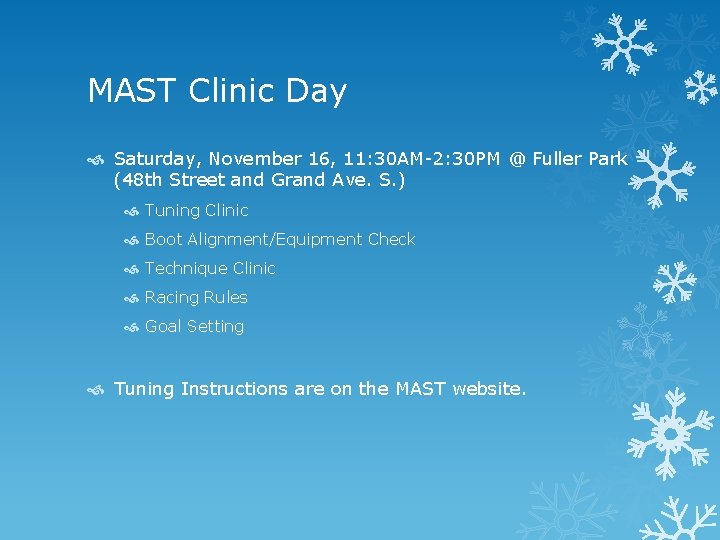 MAST Clinic Day

Saturday, November 16, 11:30AM-2:30PM @ Fuller Park (48th Street and Grand Ave. S.)

Tuning Clinic

Boot Alignment/Equipment Check

Technique Clinic

Racing Rules

Goal Setting

Tuning Instructions are on the MAST website.